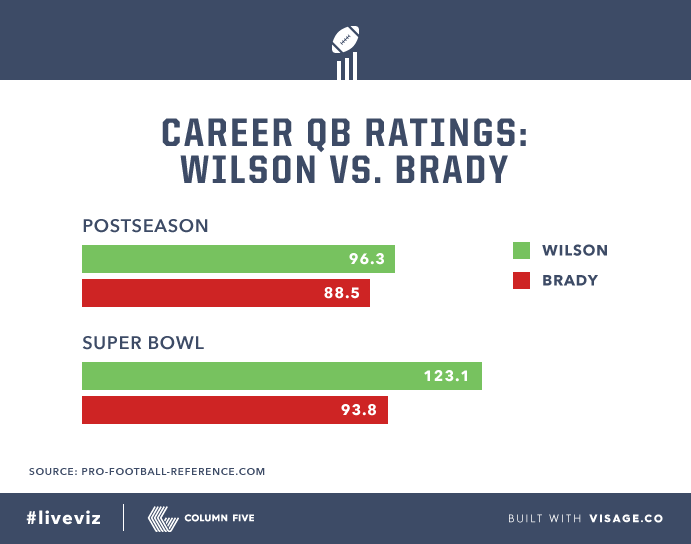 CAREER QB RATINGS: WILSON VS. BRADY

POSTSEASON

96.3

88.5

WILSON

BRADY

SUPER BOWL

123.1

93.8

SOURCE: PRO-FOOTBALL-REFERENCE.COM

#liveviz

COLUMN FIVE

BUILT WITH VISAGE.CO